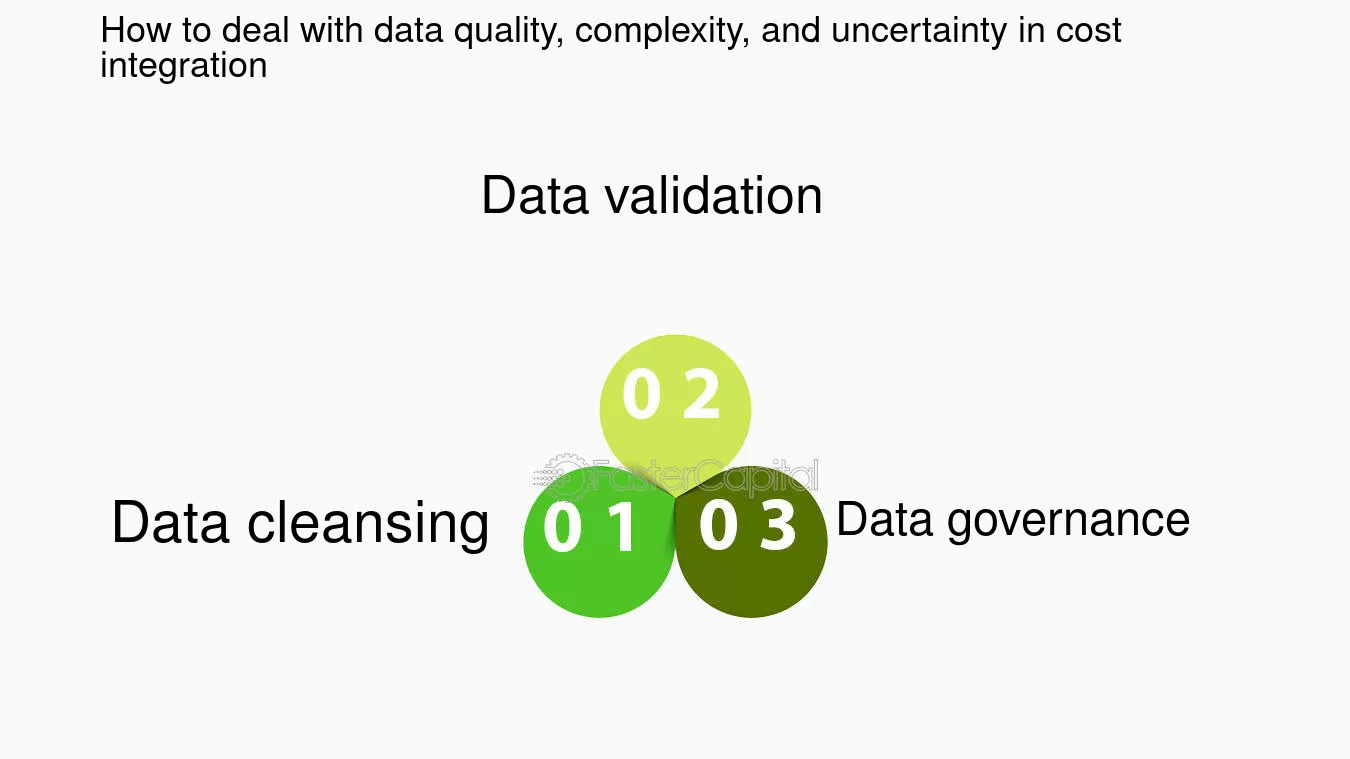 How to deal with data quality, complexity, and uncertainty in cost integration

Data validation

0 2

FasterCapital

Data cleansing

0 1

0 3

Data governance